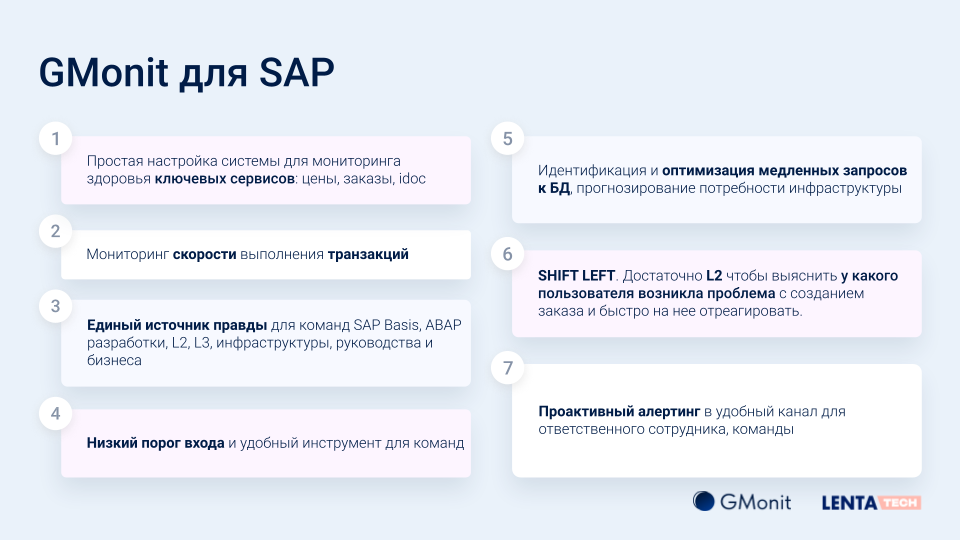 GMonit для SAP

1

Простая настройка системы для мониторинга здоровья ключевых сервисов: цены, заказы, idoc

2

Мониторинг скорости выполнения транзакций

3

Единый источник правды для команд SAP Basis, ABAP разработки, L2, L3, инфраструктуры, руководства и бизнеса

4

Низкий порог входа и удобный инструмент для команд

5

Идентификация и оптимизация медленных запросов к БД, прогнозирование потребности инфраструктуры

6

SHIFT LEFT. Достаточно L2 чтобы выяснить у какого пользователя возникла проблема с созданием заказа и быстро на нее отреагировать.

7

Проактивный алертинг в удобный канал для ответственного сотрудника, команды

GMonit

LENTA TECH